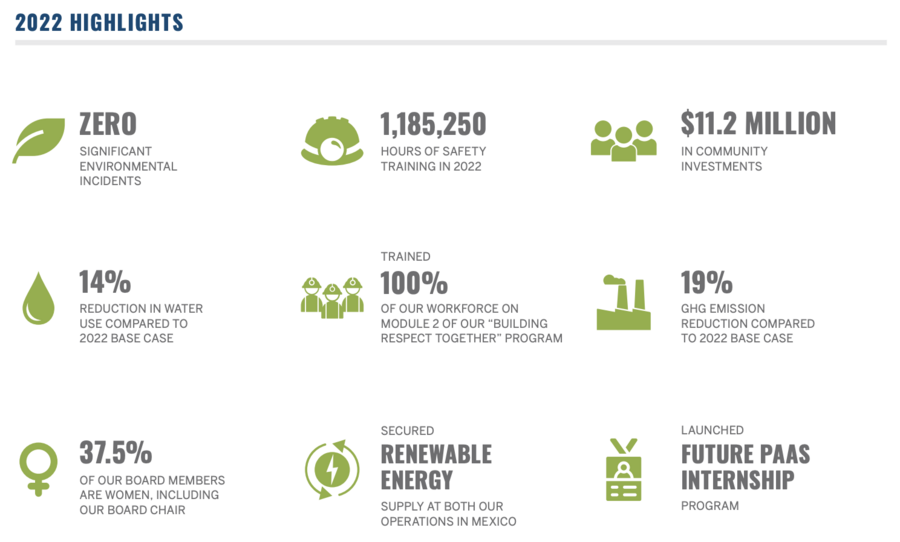 2022 HIGHLIGHTS

ZERO
SIGNIFICANT ENVIRONMENTAL INCIDENTS

1,185,250
HOURS OF SAFETY TRAINING IN 2022

$11.2 MILLION
IN COMMUNITY INVESTMENTS

14%
REDUCTION IN WATER USE COMPARED TO 2022 BASE CASE

TRAINED
100%
OF OUR WORKFORCE ON MODULE 2 OF OUR "BUILDING RESPECT TOGETHER" PROGRAM

19%
GHG EMISSION REDUCTION COMPARED TO 2022 BASE CASE

37.5%
OF OUR BOARD MEMBERS ARE WOMEN, INCLUDING OUR BOARD CHAIR

SECURED
RENEWABLE ENERGY
SUPPLY AT BOTH OUR OPERATIONS IN MEXICO

LAUNCHED
FUTURE PAAS INTERNSHIP
PROGRAM